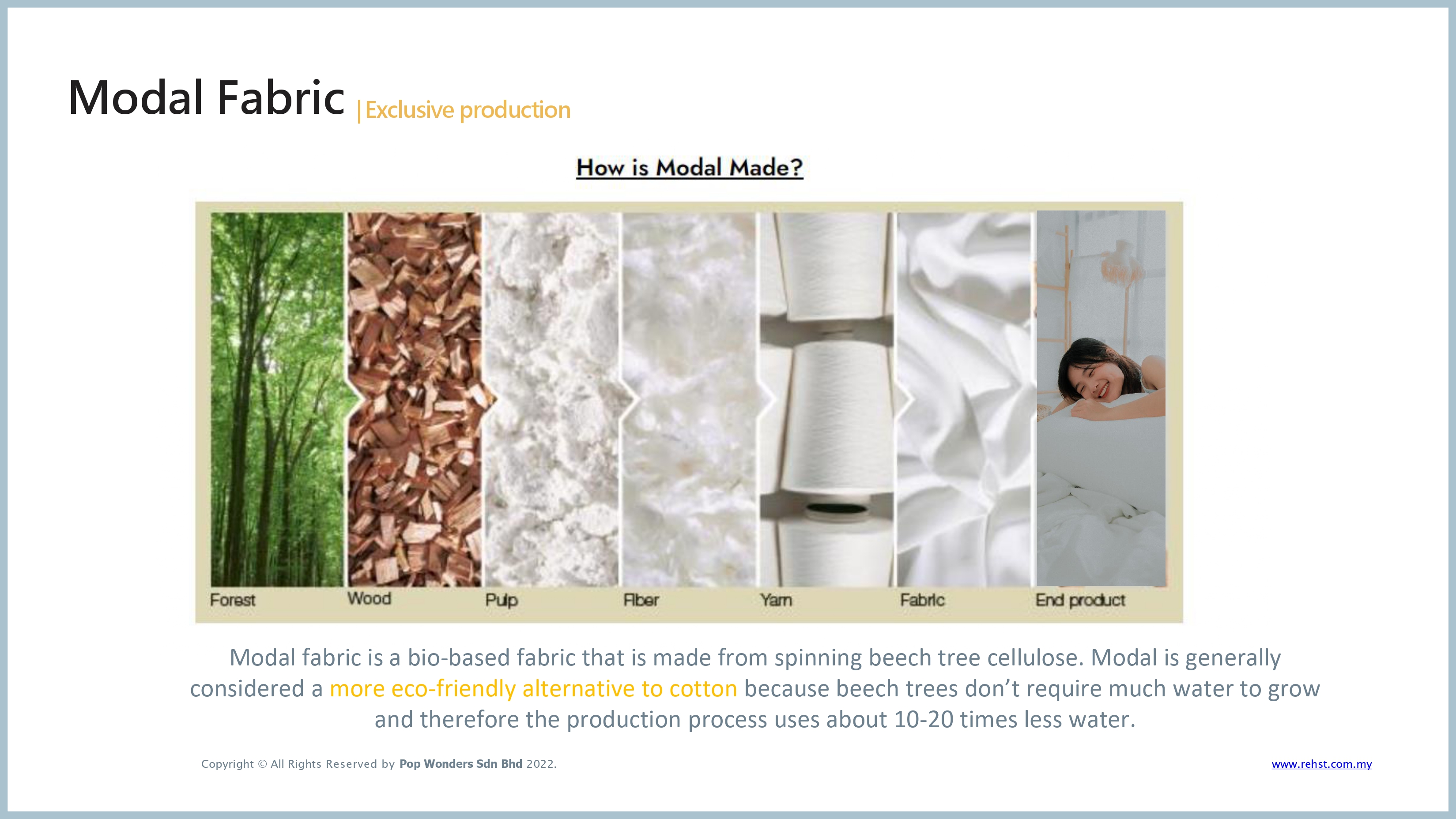 Modal Fabric | Exclusive production

How is Modal Made?

Forest Wood Pulp Fiber Yarn Fabric End product

Modal fabric is a bio-based fabric that is made from spinning beech tree cellulose. Modal is generally considered a more eco-friendly alternative to cotton because beech trees don't require much water to grow and therefore the production process uses about 10-20 times less water.

Copyright © All Rights Reserved by Pop Wonders Sdn Bhd 2022.

www.rehst.com.my